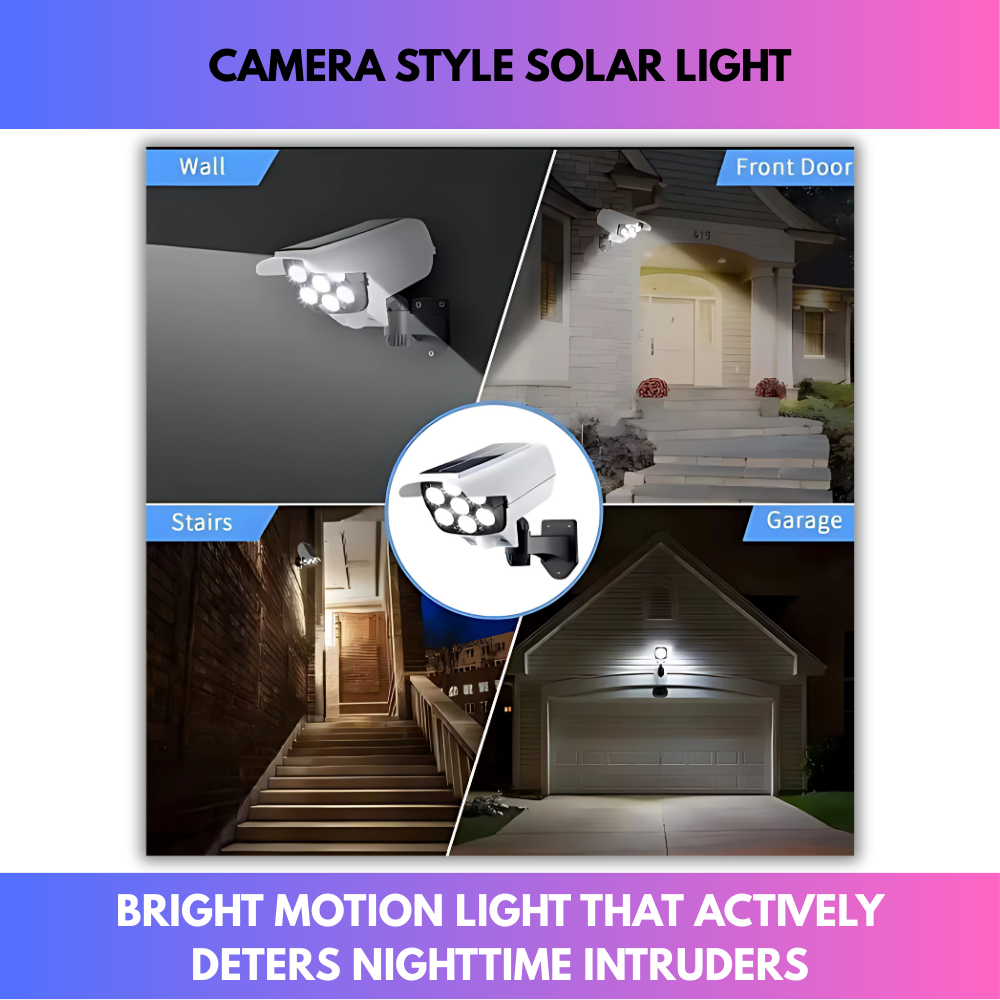 CAMERA STYLE SOLAR LIGHT

Wall

Front Door

419

Stairs

Garage

BRIGHT MOTION LIGHT THAT ACTIVELY DETERS NIGHTTIME INTRUDERS